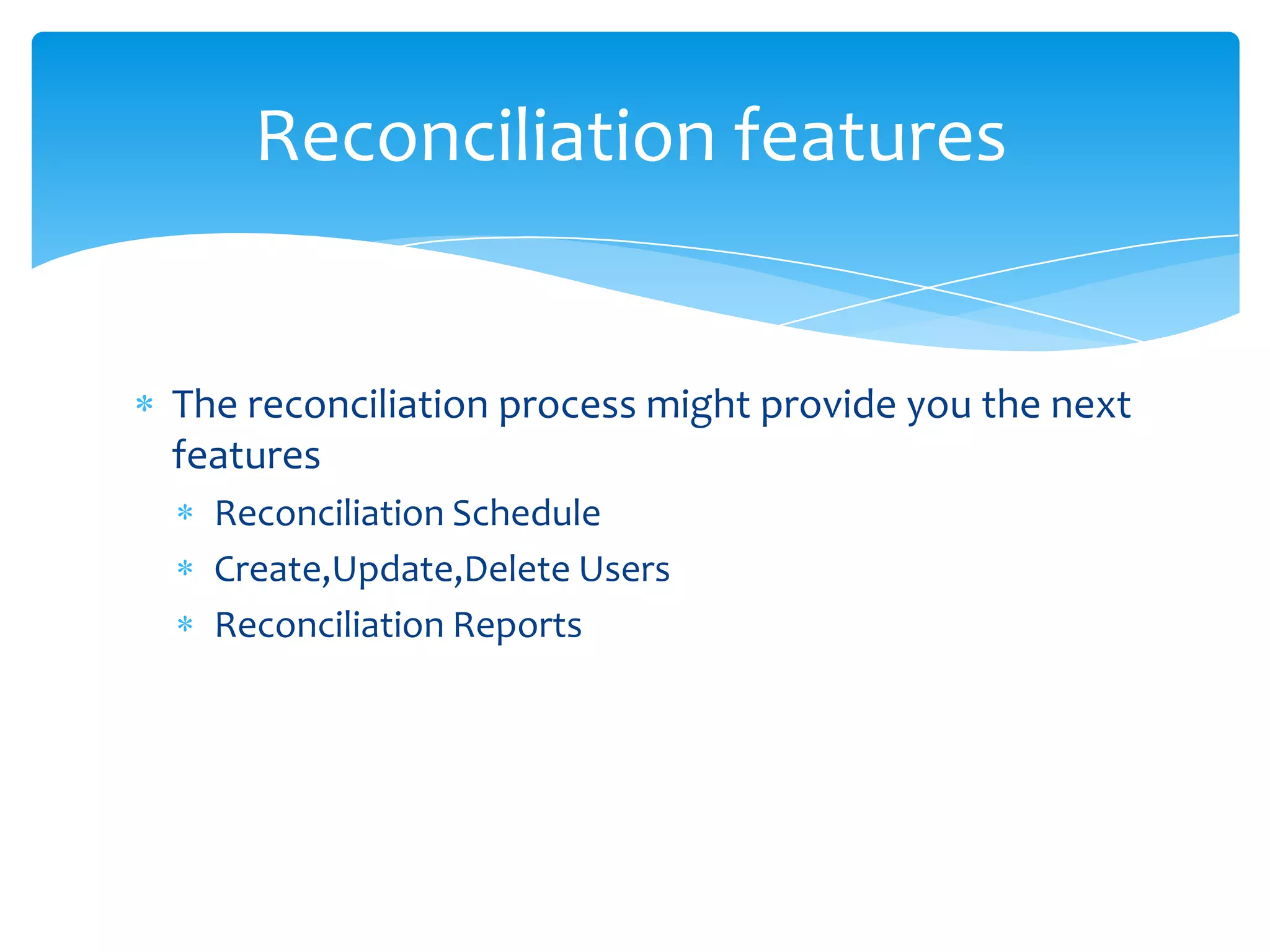 Reconciliation features

* The reconciliation process might provide you the next features
  * Reconciliation Schedule
  * Create,Update,Delete Users
  * Reconciliation Reports